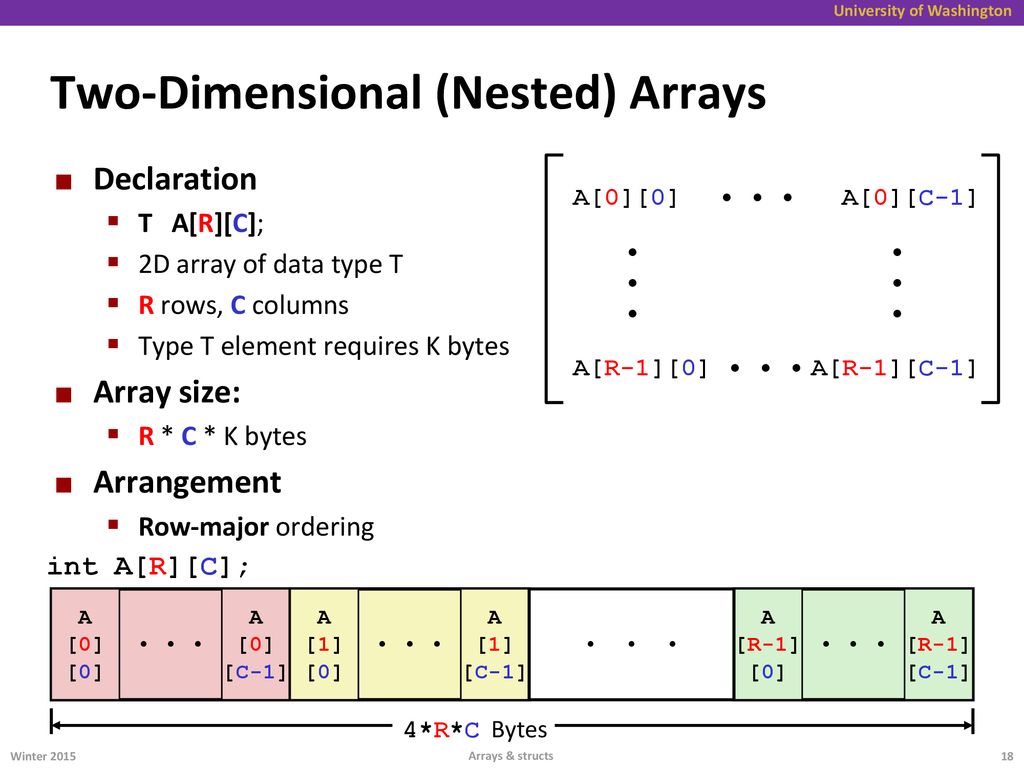 University of Washington

Two-Dimensional (Nested) Arrays

Declaration
T A[R][C];
2D array of data type T
R rows, C columns
Type T element requires K bytes

Array size:
R * C * K bytes

Arrangement
Row-major ordering

A[0][0] • • • A[0][C-1]
•
•
•
•
•
•
A[R-1][0] • • • A[R-1][C-1]

int A[R][C];

| A [0] [0] | • • • | A [0] [C-1] | A [1] [0] | • • • | A [1] [C-1] | • • • | A [R-1] [0] | • • • | A [R-1] [C-1] |
|---|---|---|---|---|---|---|---|---|---|

4*R*C Bytes

Winter 2015
Arrays & structs
18